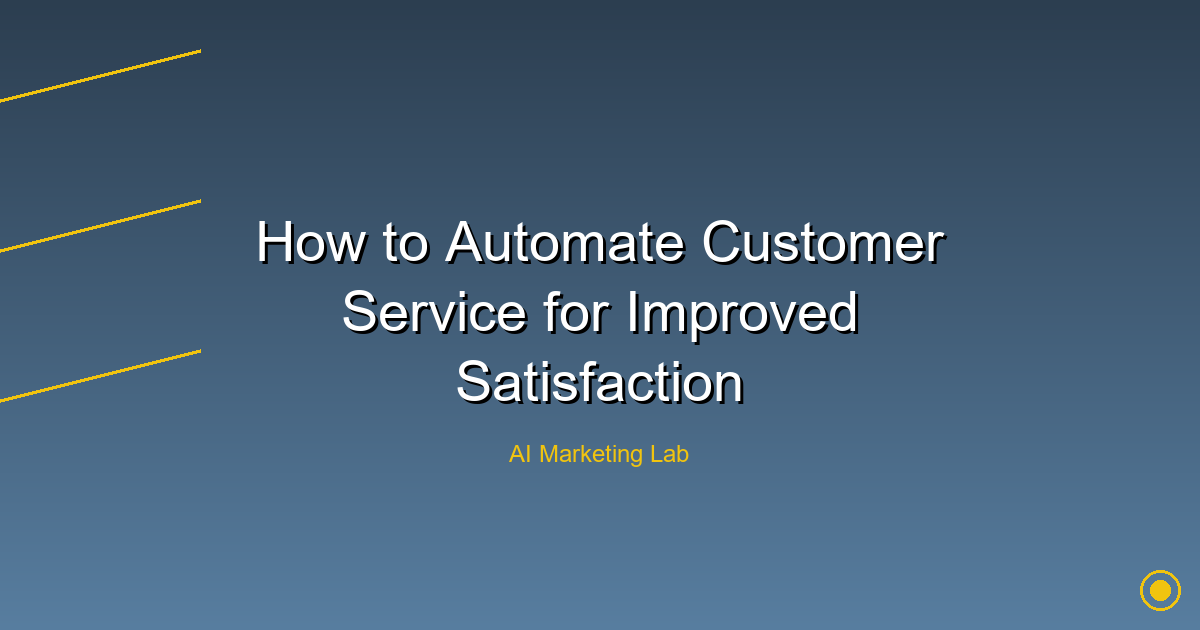 How to Automate Customer Service for Improved Satisfaction

AI Marketing Lab